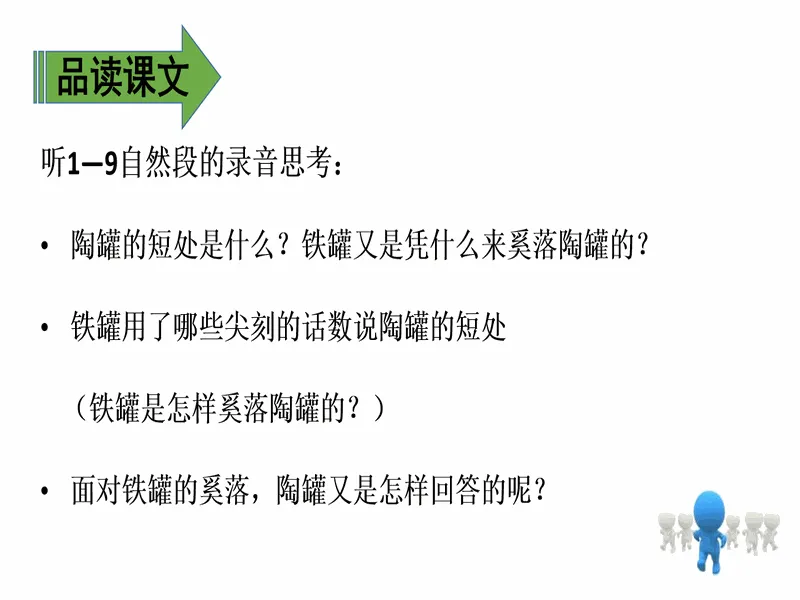 品读课文

听1—9自然段的录音思考：

• 陶罐的短处是什么？铁罐又是凭什么来奚落陶罐的？

• 铁罐用了哪些尖刻的话数说陶罐的短处

（铁罐是怎样奚落陶罐的？）

• 面对铁罐的奚落，陶罐又是怎样回答的呢？